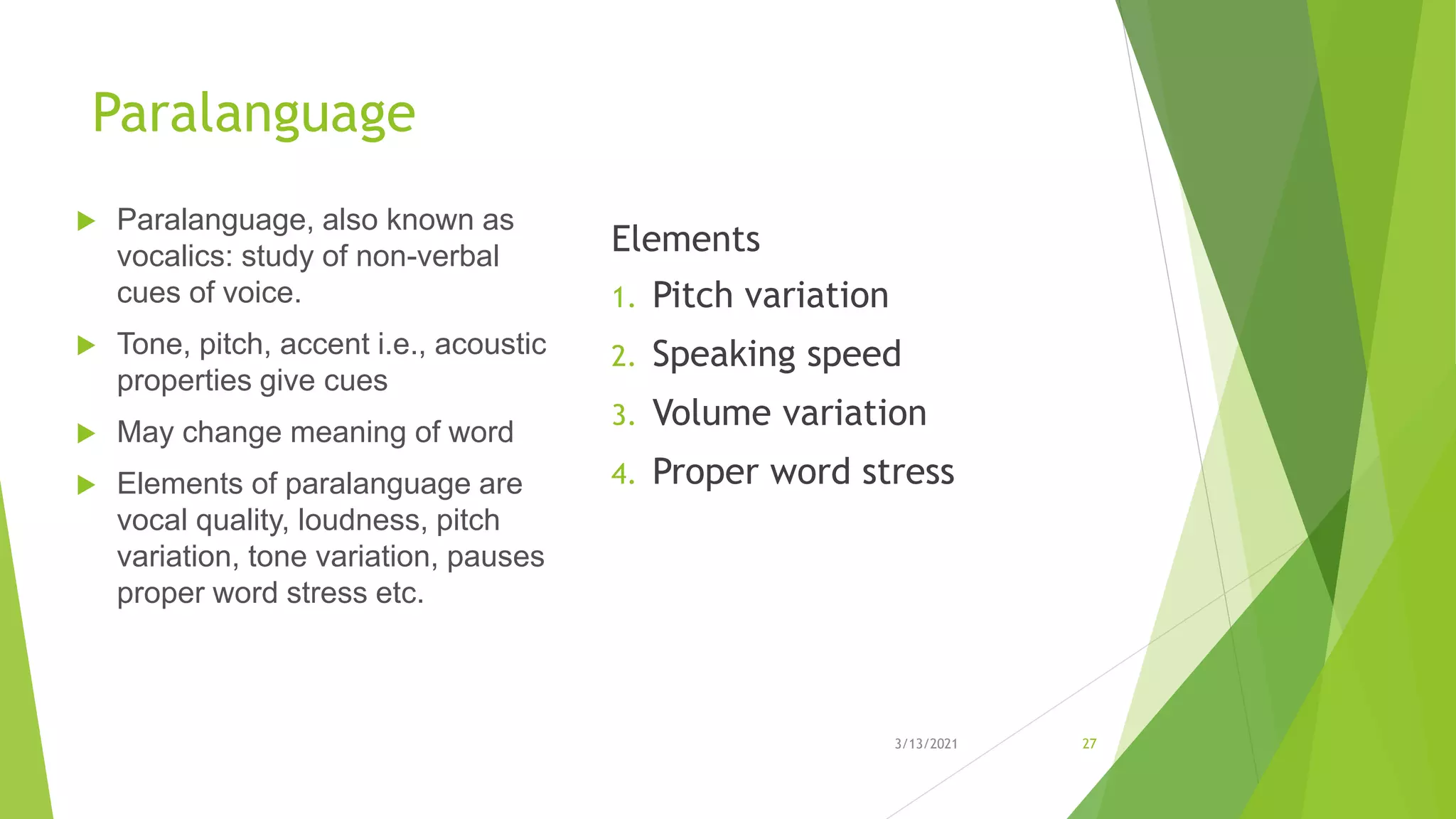 Paralanguage

Paralanguage, also known as vocalics: study of non-verbal cues of voice.

Tone, pitch, accent i.e., acoustic properties give cues

May change meaning of word

Elements of paralanguage are vocal quality, loudness, pitch variation, tone variation, pauses proper word stress etc.

Elements

1. Pitch variation
2. Speaking speed
3. Volume variation
4. Proper word stress

3/13/2021

27